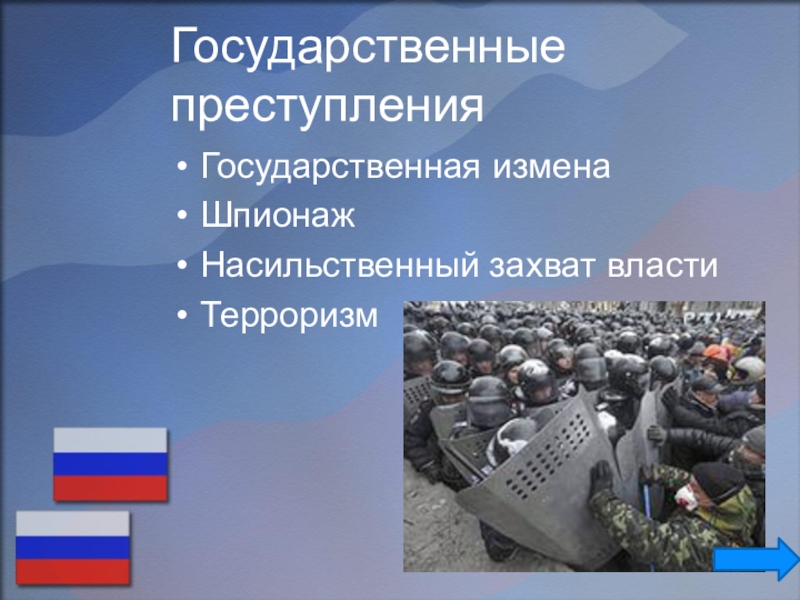 Государственные преступления

• Государственная измена
• Шпионаж
• Насильственный захват власти
• Терроризм